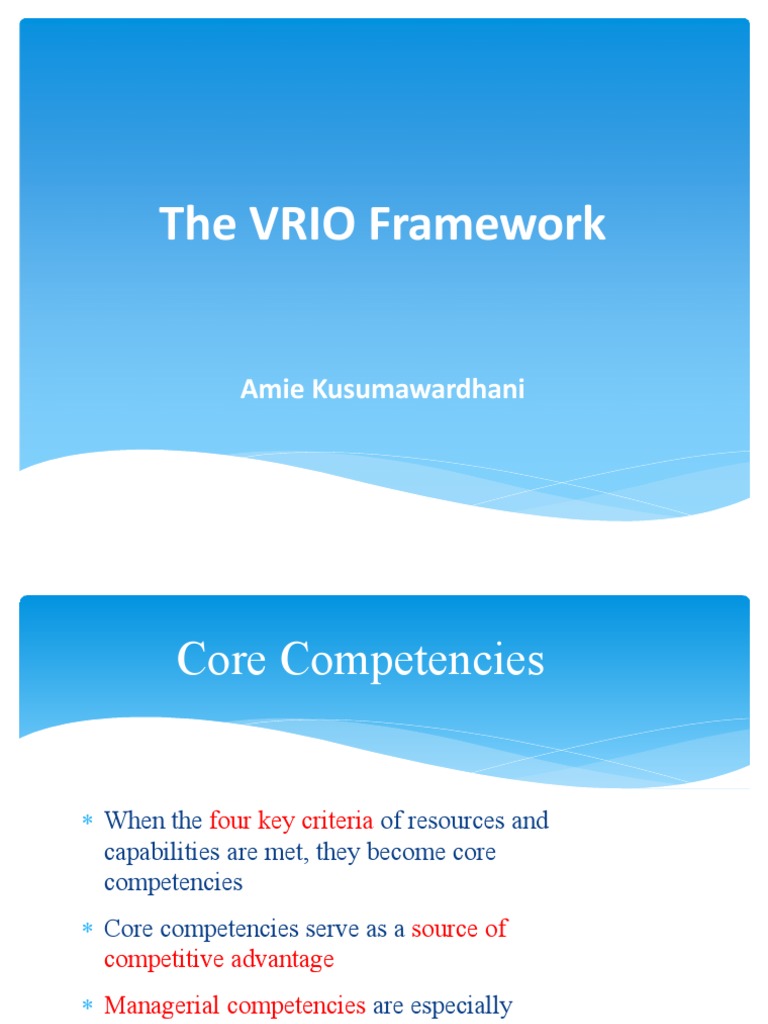 The VRIO Framework

Amie Kusumawardhani

Core Competencies

* When the four key criteria of resources and capabilities are met, they become core competencies

* Core competencies serve as a source of competitive advantage

* Managerial competencies are especially